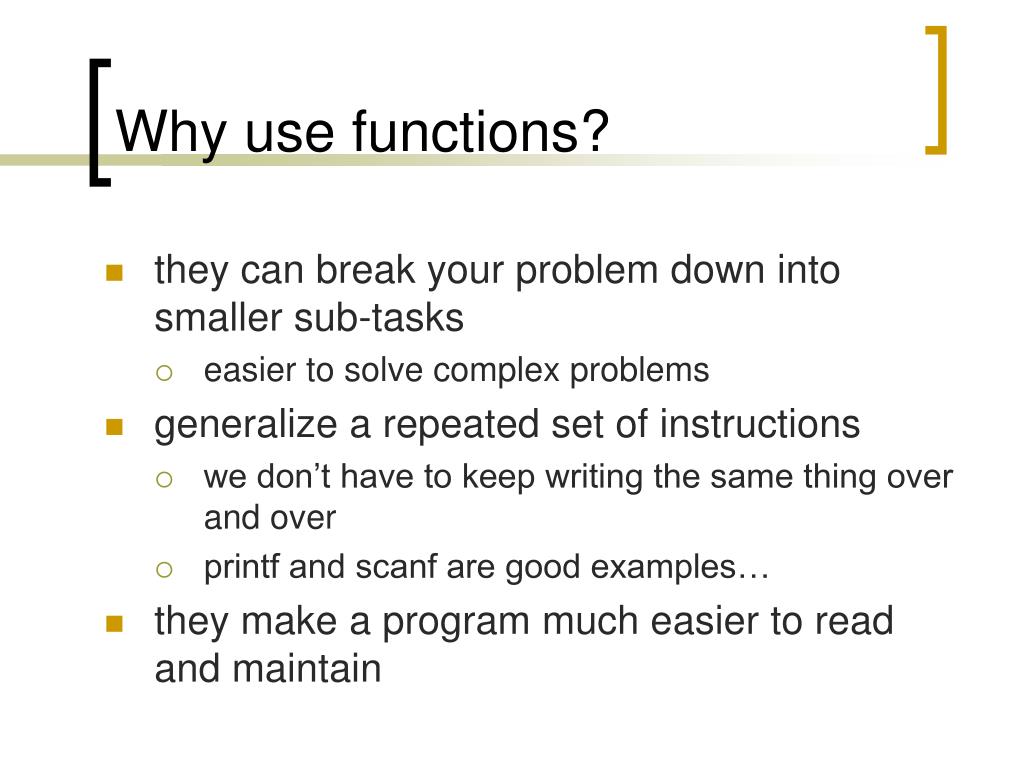 Why use functions?

- they can break your problem down into smaller sub-tasks
  - easier to solve complex problems
- generalize a repeated set of instructions
  - we don’t have to keep writing the same thing over and over
  - printf and scanf are good examples…
- they make a program much easier to read and maintain